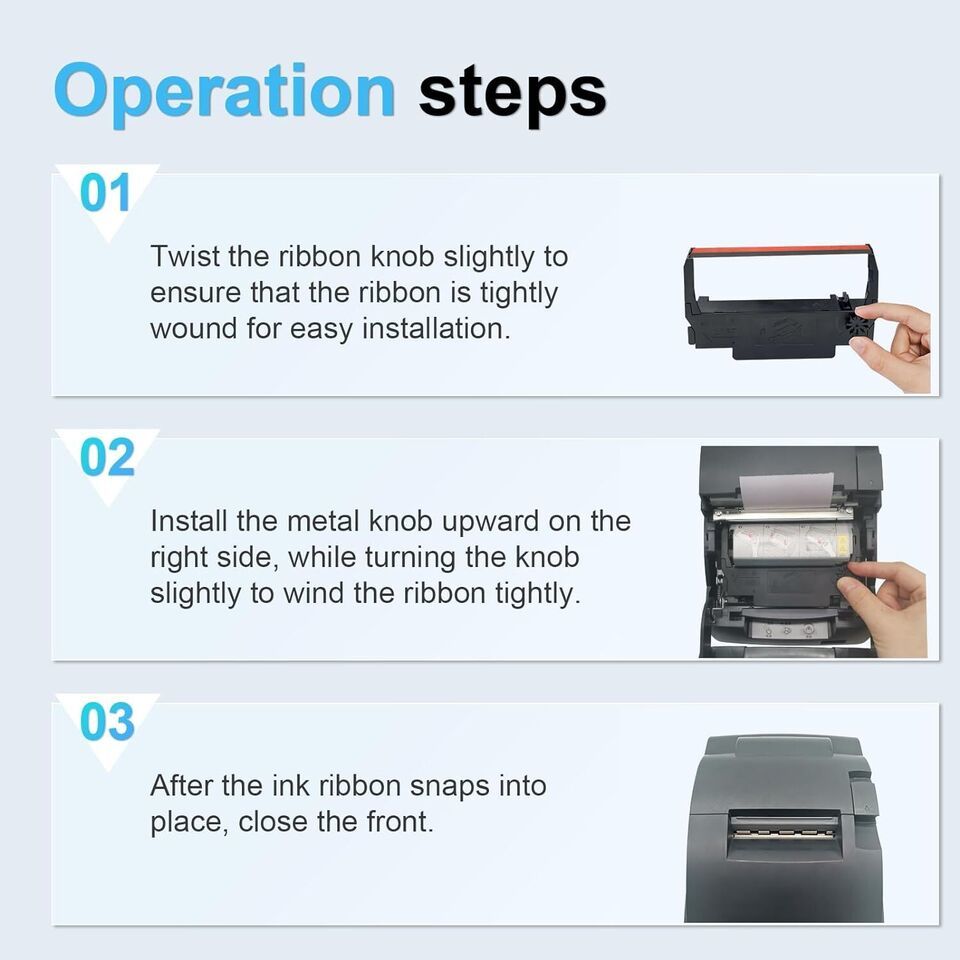 Operation steps

01

Twist the ribbon knob slightly to ensure that the ribbon is tightly wound for easy installation.

02

Install the metal knob upward on the right side, while turning the knob slightly to wind the ribbon tightly.

03

After the ink ribbon snaps into place, close the front.